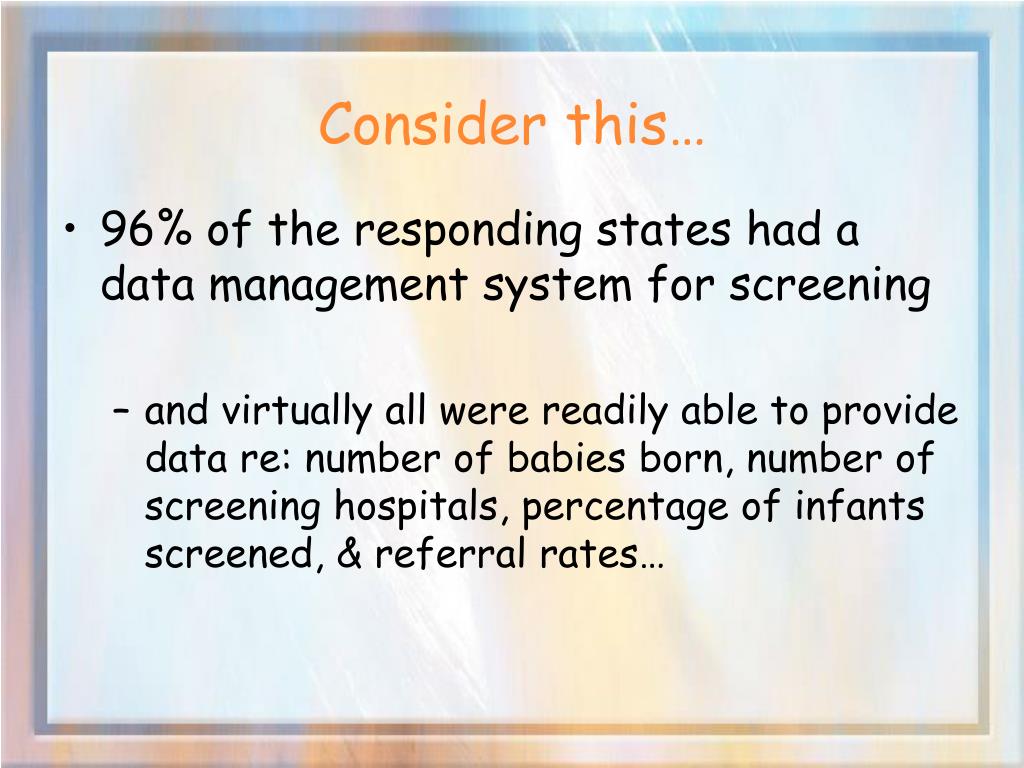 Consider this…

• 96% of the responding states had a data management system for screening

– and virtually all were readily able to provide data re: number of babies born, number of screening hospitals, percentage of infants screened, & referral rates…